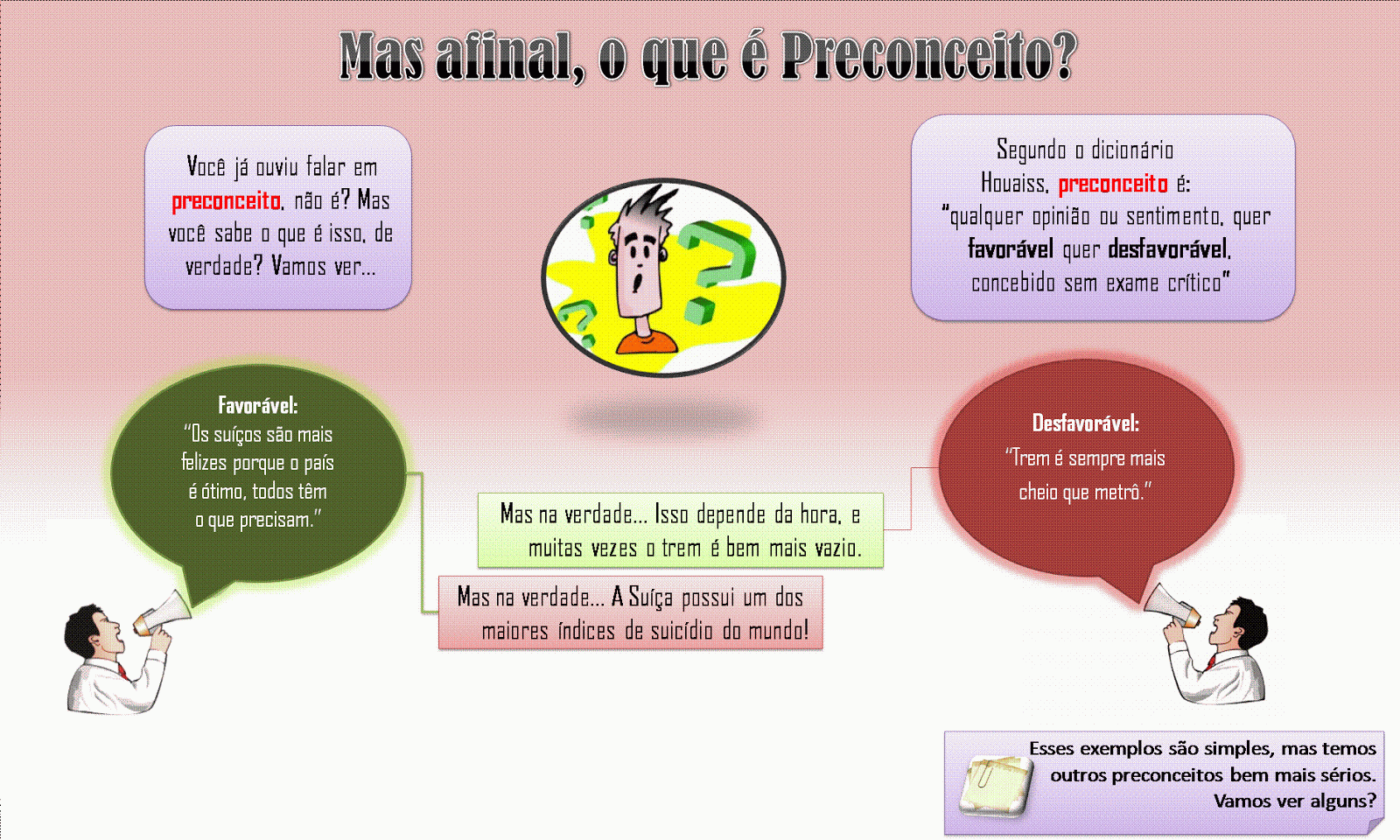 Mas afinal, o que é Preconceito?

Você já ouviu falar em preconceito, não é? Mas você sabe o que é isso, de verdade? Vamos ver...

Segundo o dicionário Houaiss, preconceito é: "qualquer opinião ou sentimento, quer favorável quer desfavorável, concebido sem exame crítico"

Favorável:
"Os suíços são mais felizes porque o país é ótimo, todos têm o que precisam."

Desfavorável:
"Trem é sempre mais cheio que metrô."

Mas na verdade... Isso depende da hora, e muitas vezes o trem é bem mais vazio.

Mas na verdade... A Suíça possui um dos maiores índices de suicídio do mundo!

Esses exemplos são simples, mas temos outros preconceitos bem mais sérios. Vamos ver alguns?